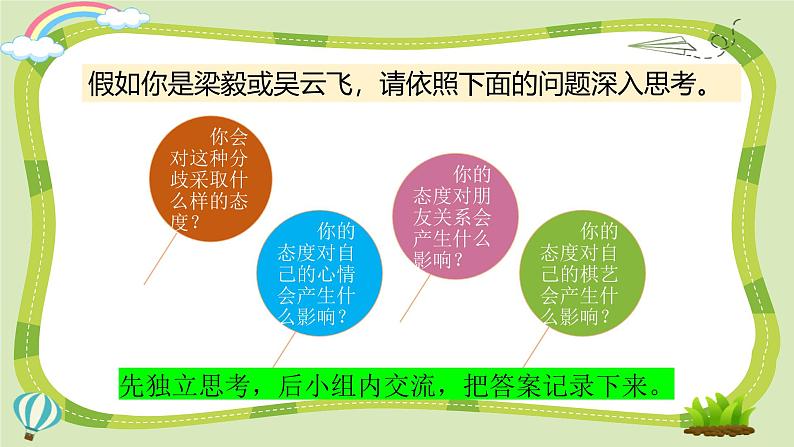 假如你是梁毅或吴云飞，请依照下面的问题深入思考。

你会对这种分歧采取什么样的态度？

你的态度对自己的心情会产生什么影响？

你的态度对朋友关系会产生什么影响？

你的态度对自己的棋艺会产生什么影响？

先独立思考，后小组内交流，把答案记录下来。